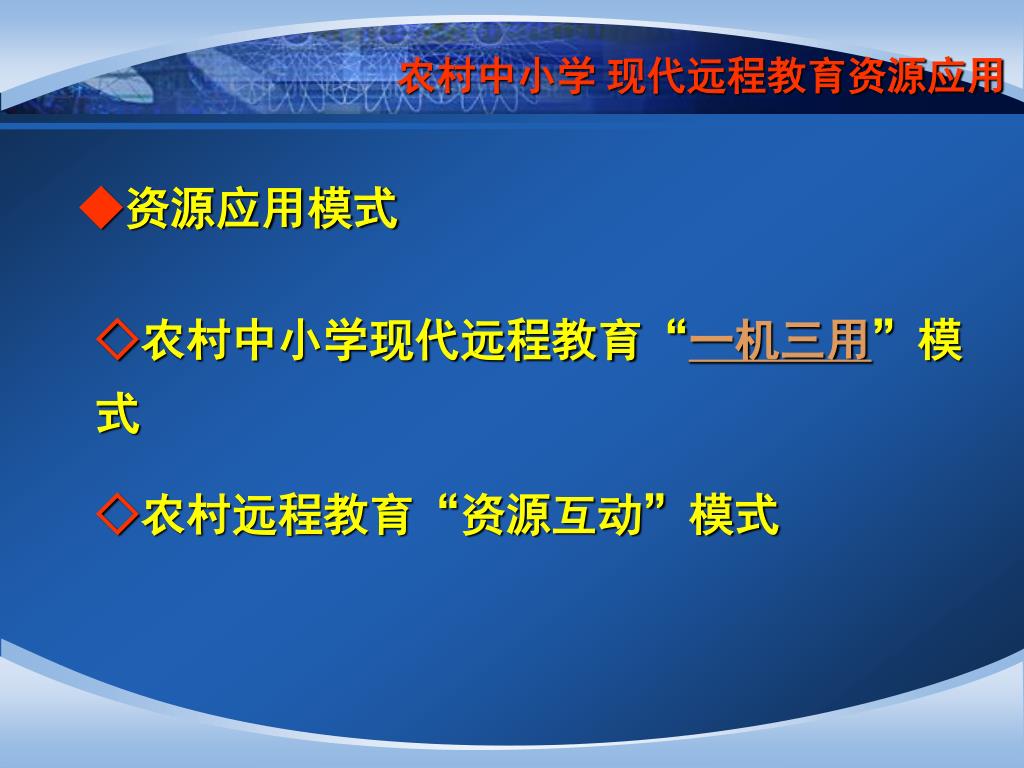 农村中小学 现代远程教育资源应用

◆资源应用模式

◇农村中小学现代远程教育“一机三用”模式

◇农村远程教育“资源互动”模式